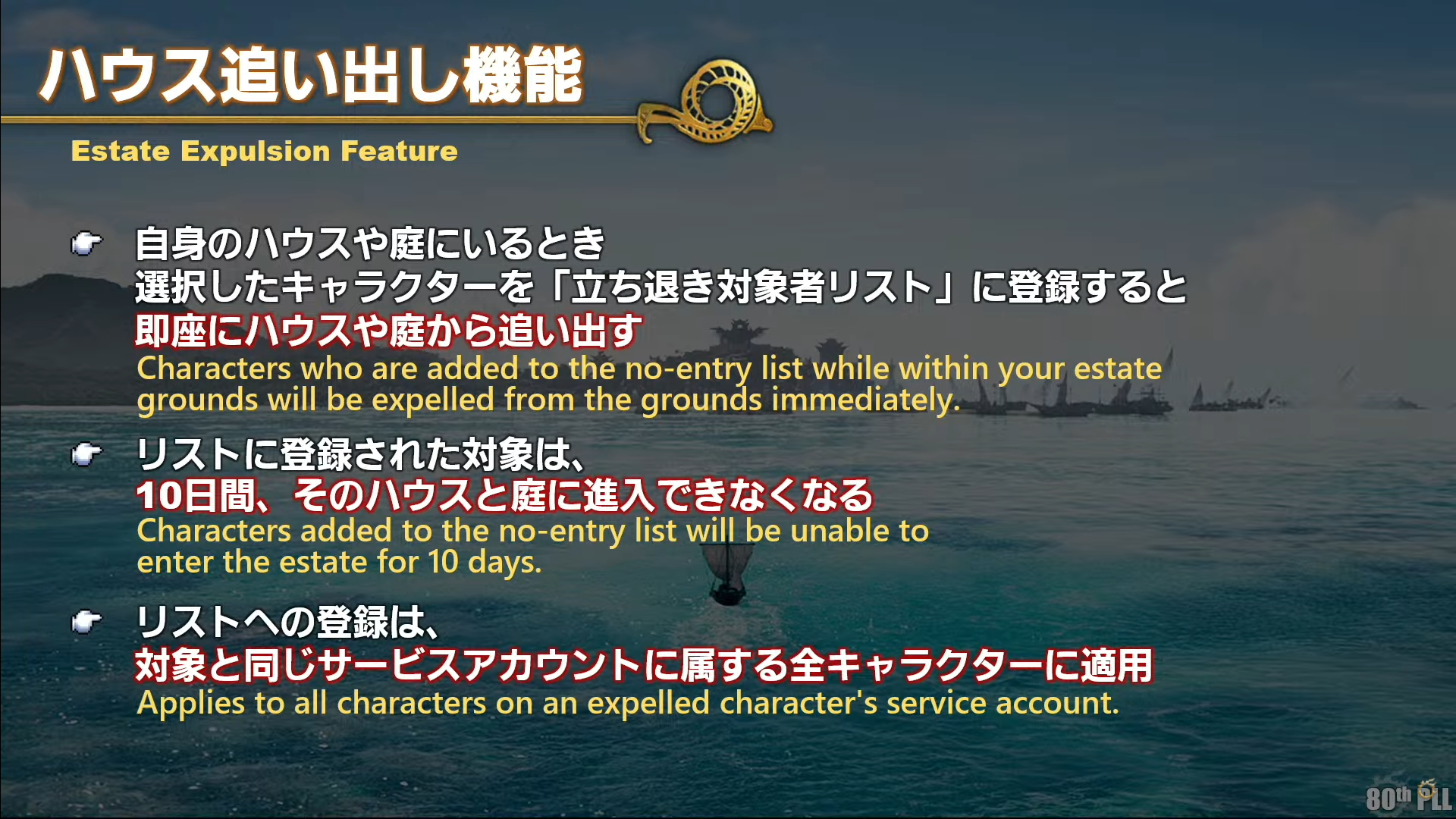 ハウス追い出し機能

Estate Expulsion Feature

自身のハウスや庭にいるとき
選択したキャラクターを「立ち退き対象者リスト」に登録すると
即座にハウスや庭から追い出す
Characters who are added to the no-entry list while within your estate grounds will be expelled from the grounds immediately.

リストに登録された対象は、
10日間、そのハウスと庭に進入できなくなる
Characters added to the no-entry list will be unable to enter the estate for 10 days.

リストへの登録は、
対象と同じサービスアカウントに属する全キャラクターに適用
Applies to all characters on an expelled character's service account.

80th PLL